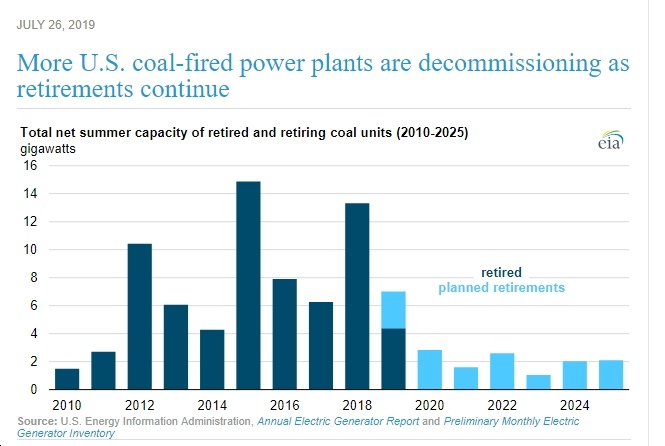 JULY 26, 2019

More U.S. coal-fired power plants are decommissioning as retirements continue

Total net summer capacity of retired and retiring coal units (2010-2025)
gigawatts

eia

16
14
12
10
8
6
4
2
0

retired
planned retirements

2010 2012 2014 2016 2018 2020 2022 2024

Source: U.S. Energy Information Administration, Annual Electric Generator Report and Preliminary Monthly Electric Generator Inventory